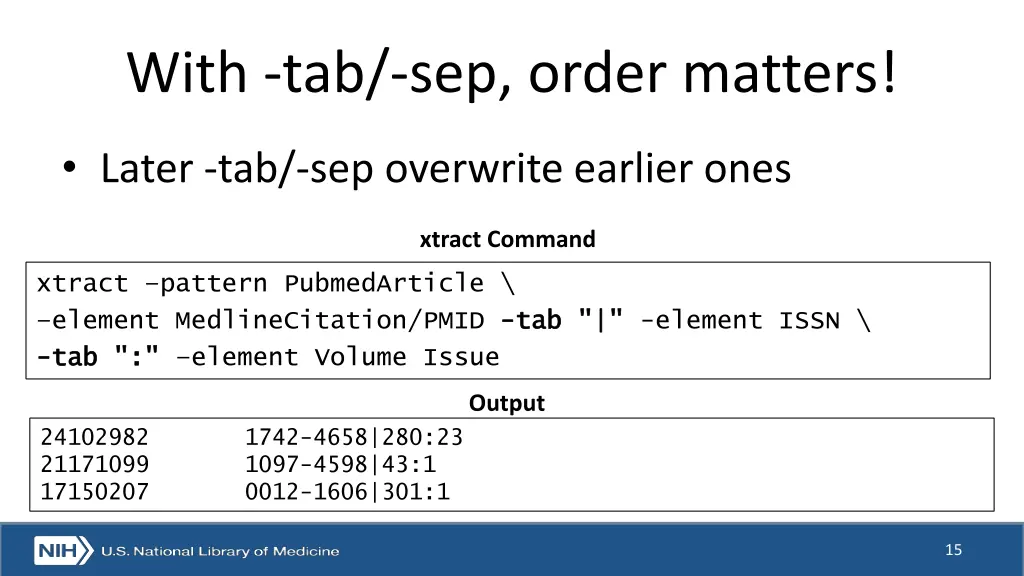 With -tab/-sep, order matters!

• Later -tab/-sep overwrite earlier ones

xtract Command

xtract –pattern PubmedArticle \
–element MedlineCitation/PMID -tab "|" -element ISSN \
-tab ":" –element Volume Issue

Output

24102982 1742-4658|280:23
21171099 1097-4598|43:1
17150207 0012-1606|301:1

NIH U.S. National Library of Medicine

15